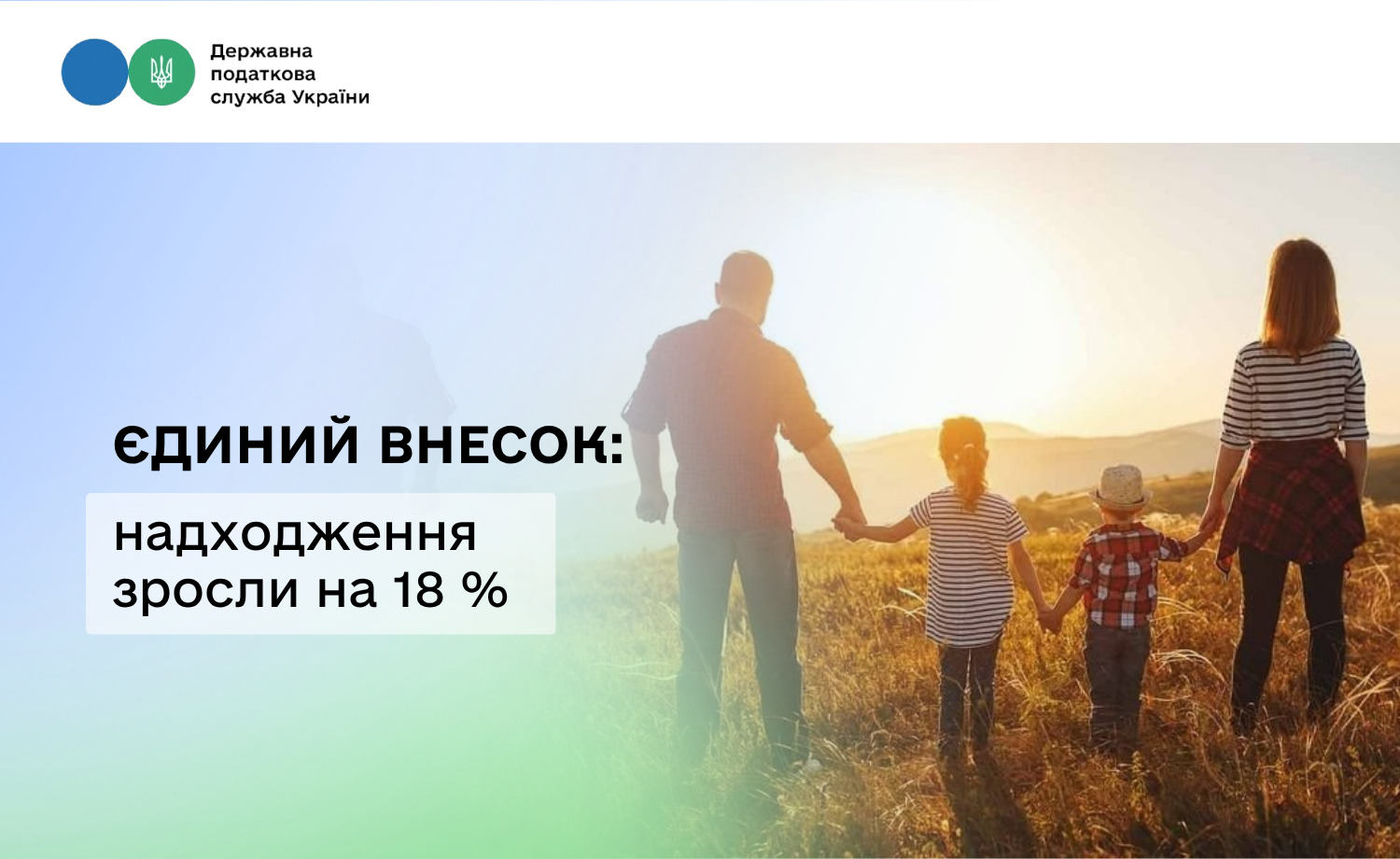 Державна
податкова
служба України

ЄДИНИЙ ВНЕСОК:

надходження
зросли на 18 %